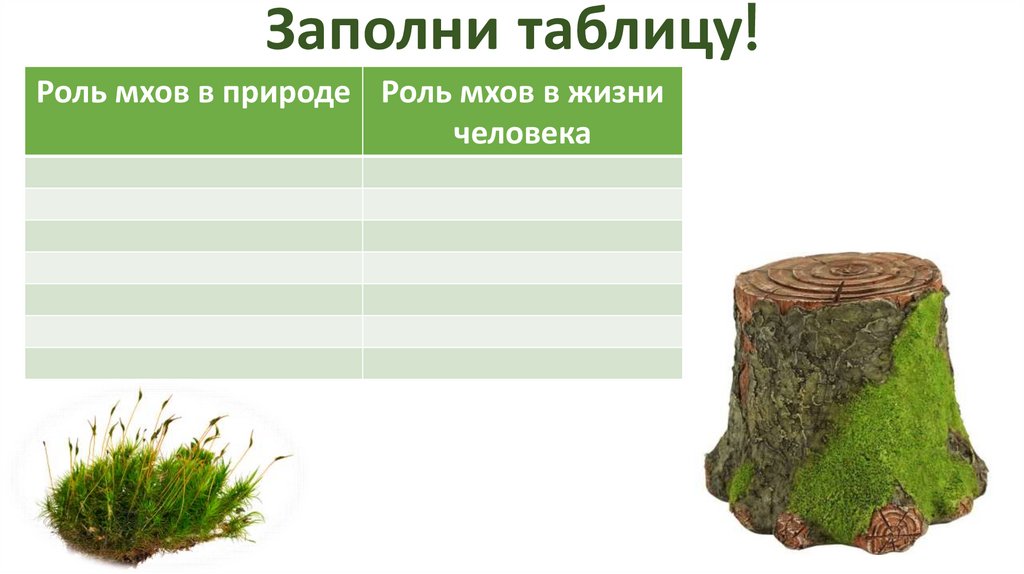 Заполни таблицу!

| Роль мхов в природе | Роль мхов в жизни человека |
|---|---|
| | |
| | |
| | |
| | |
| | |
| | |
| | |